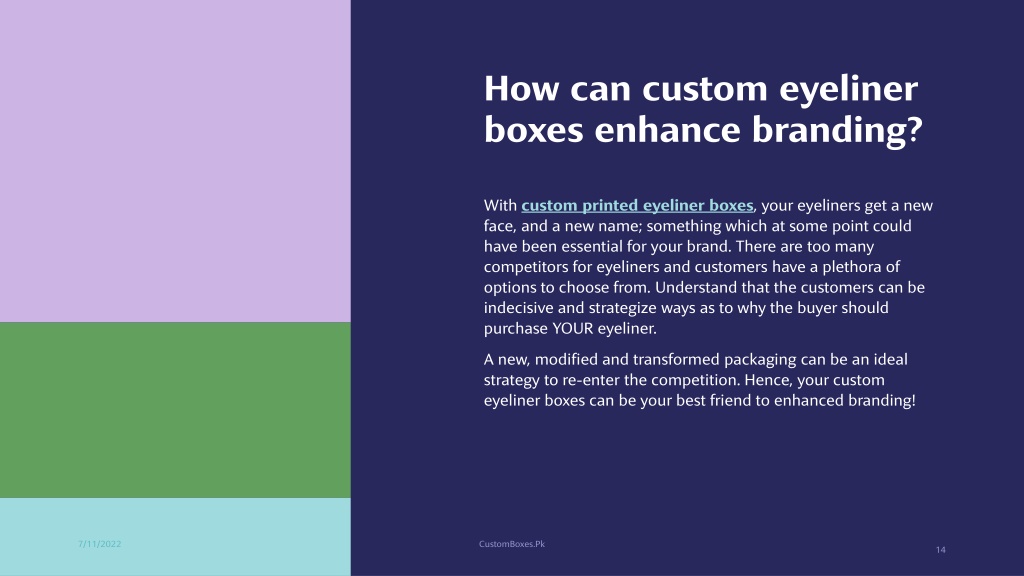 How can custom eyeliner boxes enhance branding?

With custom printed eyeliner boxes, your eyeliners get a new face, and a new name; something which at some point could have been essential for your brand. There are too many competitors for eyeliners and customers have a plethora of options to choose from. Understand that the customers can be indecisive and strategize ways as to why the buyer should purchase YOUR eyeliner.

A new, modified and transformed packaging can be an ideal strategy to re-enter the competition. Hence, your custom eyeliner boxes can be your best friend to enhanced branding!

7/11/2022

CustomBoxes.Pk

14